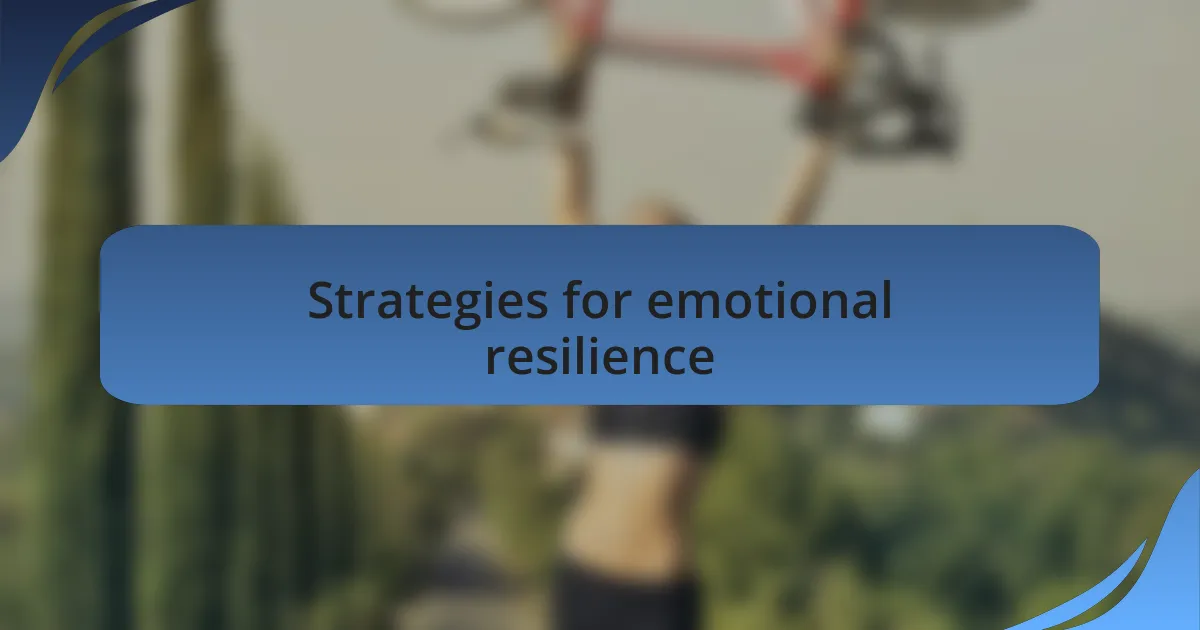 Strategies for emotional resilience